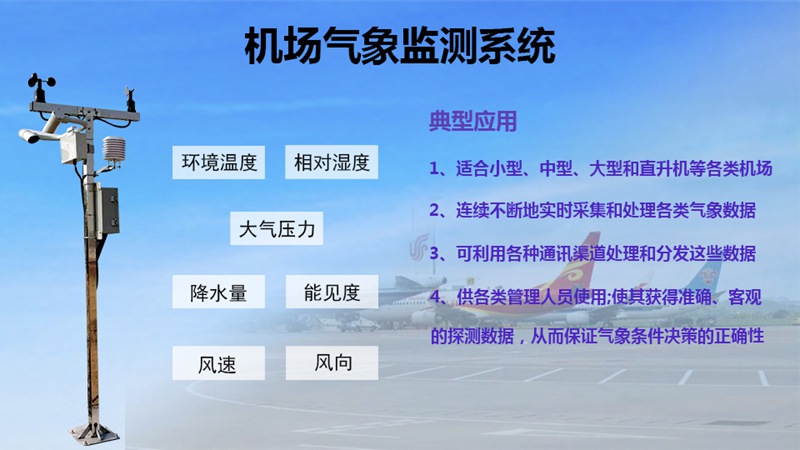 机场气象监测系统

环境温度
相对湿度
大气压力
降水量
能见度
风速
风向

典型应用

1、适合小型、中型、大型和直升机等各类机场

2、连续不断地实时采集和处理各类气象数据

3、可利用各种通讯渠道处理和分发这些数据

4、供各类管理人员使用;使其获得准确、客观的探测数据，从而保证气象条件决策的正确性